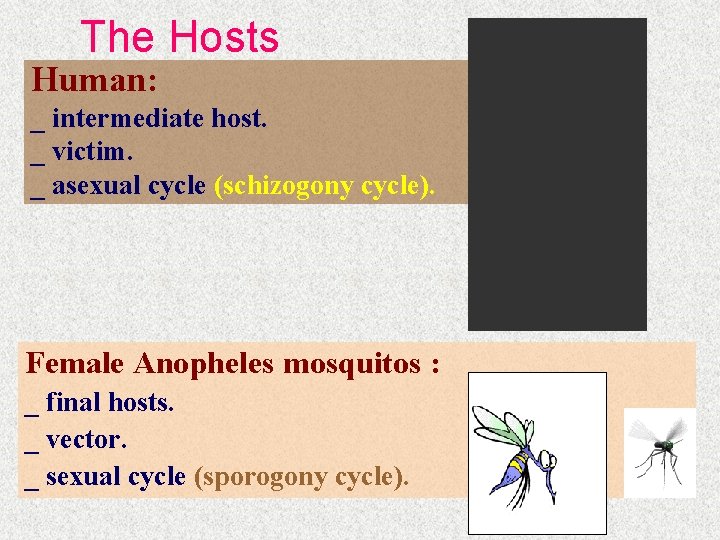 The Hosts

Human:
_ intermediate host.
_ victim.
_ asexual cycle (schizogony cycle).

Female Anopheles mosquitos :
_ final hosts.
_ vector.
_ sexual cycle (sporogony cycle).